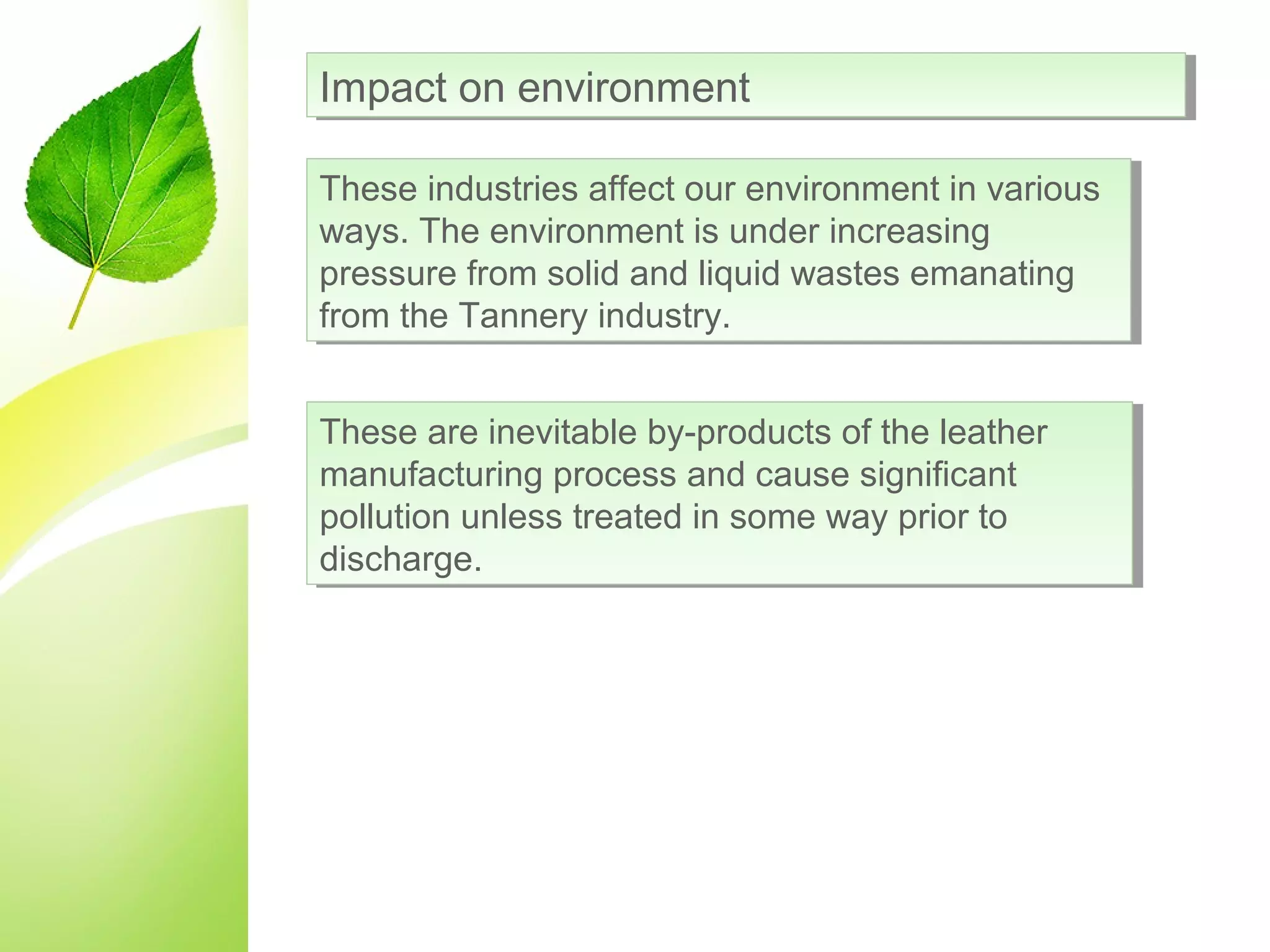 Impact on environment

These industries affect our environment in various ways. The environment is under increasing pressure from solid and liquid wastes emanating from the Tannery industry.

These are inevitable by-products of the leather manufacturing process and cause significant pollution unless treated in some way prior to discharge.